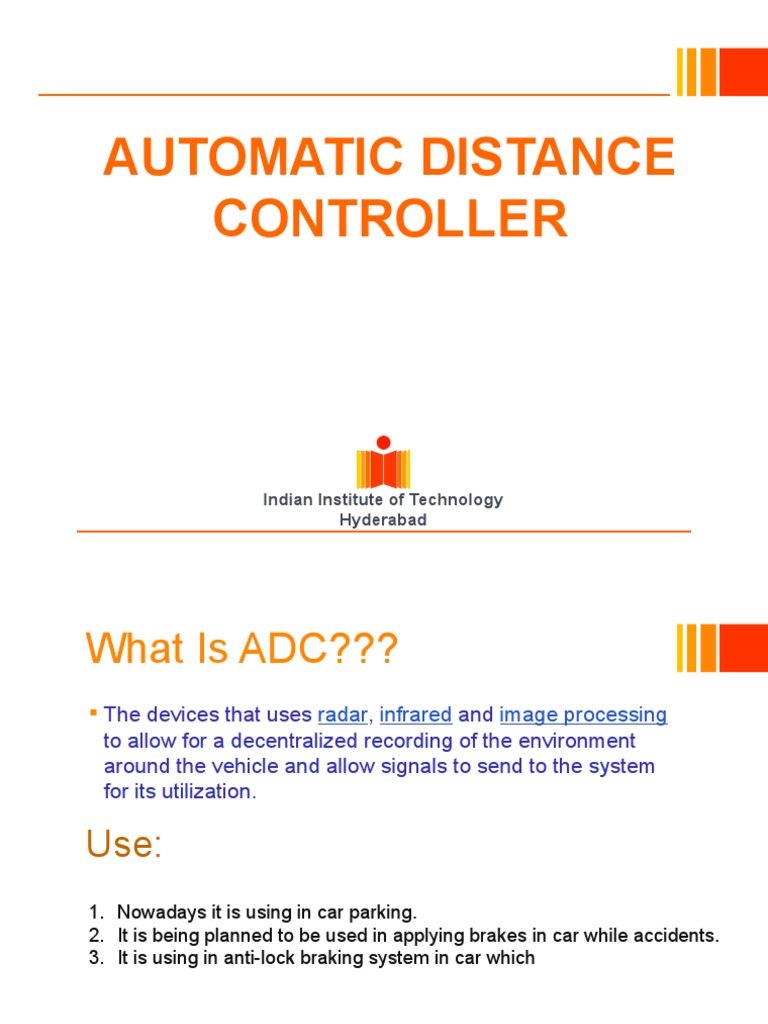 AUTOMATIC DISTANCE CONTROLLER

Indian Institute of Technology
Hyderabad

What Is ADC???

▪ The devices that uses radar, infrared and image processing to allow for a decentralized recording of the environment around the vehicle and allow signals to send to the system for its utilization.

Use:

1. Nowadays it is using in car parking.
2. It is being planned to be used in applying brakes in car while accidents.
3. It is using in anti-lock braking system in car which